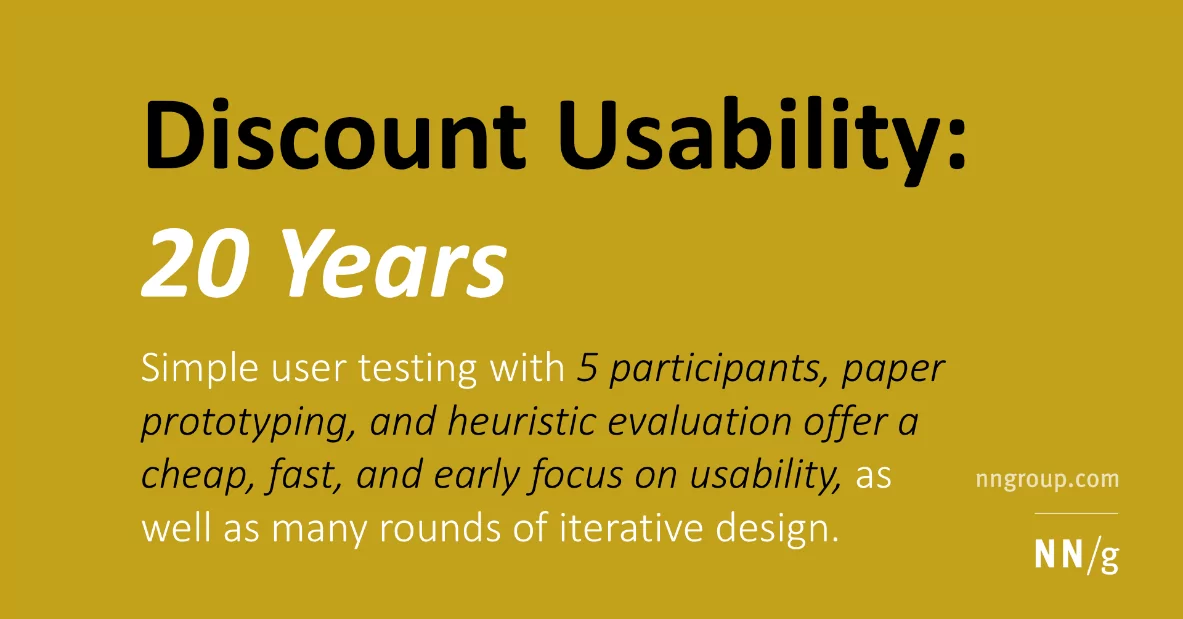 Discount Usability:
20 Years

Simple user testing with 5 participants, paper prototyping, and heuristic evaluation offer a cheap, fast, and early focus on usability, as well as many rounds of iterative design.

nngroup.com

NN/g